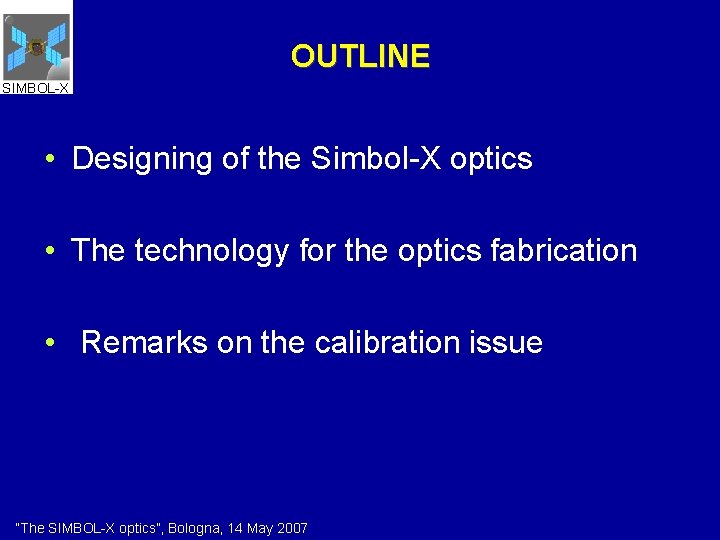 SIMBOL-X

OUTLINE

• Designing of the Simbol-X optics

• The technology for the optics fabrication

• Remarks on the calibration issue

"The SIMBOL-X optics", Bologna, 14 May 2007